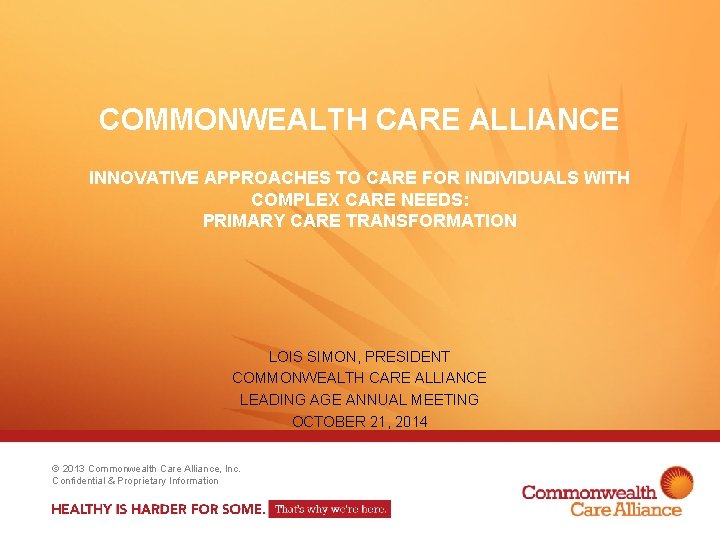 COMMONWEALTH CARE ALLIANCE

INNOVATIVE APPROACHES TO CARE FOR INDIVIDUALS WITH COMPLEX CARE NEEDS:
PRIMARY CARE TRANSFORMATION

LOIS SIMON, PRESIDENT
COMMONWEALTH CARE ALLIANCE
LEADING AGE ANNUAL MEETING
OCTOBER 21, 2014

© 2013 Commonwealth Care Alliance, Inc.
Confidential & Proprietary Information

HEALTHY IS HARDER FOR SOME. That's why we're here.

Commonwealth Care Alliance